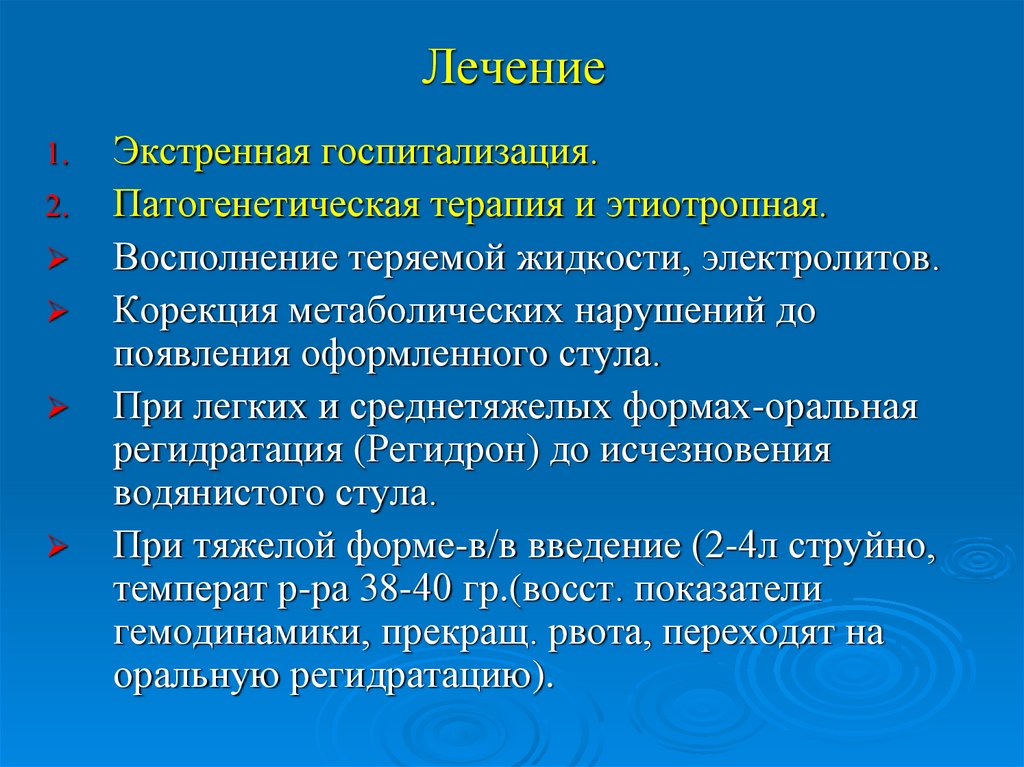 Лечение

1. Экстренная госпитализация.
2. Патогенетическая терапия и этиотропная.

➢ Восполнение теряемой жидкости, электролитов.
➢ Корекция метаболических нарушений до появления оформленного стула.
➢ При легких и среднетяжелых формах-оральная регидратация (Регидрон) до исчезновения водянистого стула.
➢ При тяжелой форме-в/в введение (2-4л струйно, температ р-ра 38-40 гр.(восст. показатели гемодинамики, прекращ. рвота, переходят на оральную регидратацию).